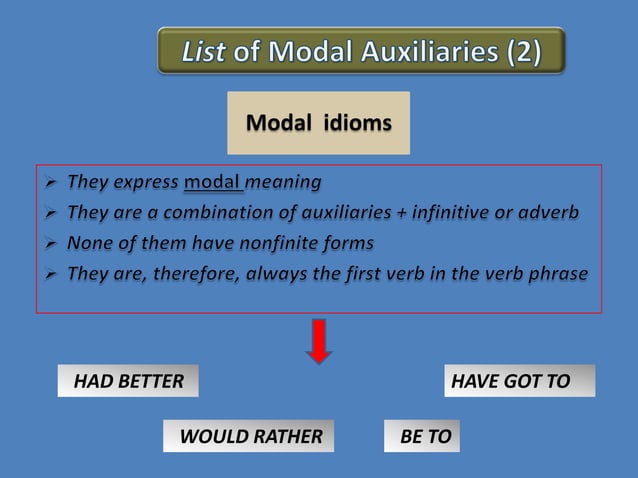 List of Modal Auxiliaries (2)

Modal idioms

➢ They express modal meaning
➢ They are a combination of auxiliaries + infinitive or adverb
➢ None of them have nonfinite forms
➢ They are, therefore, always the first verb in the verb phrase

HAD BETTER

HAVE GOT TO

WOULD RATHER

BE TO